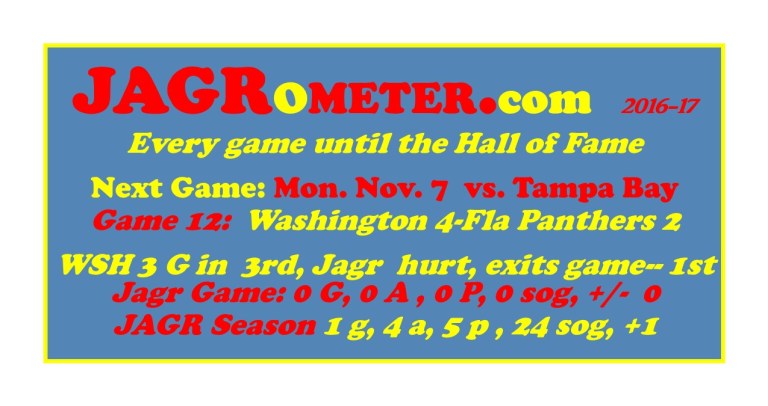 JAGROMETER.com 2016-17

Every game until the Hall of Fame

Next Game: Mon. Nov. 7 vs. Tampa Bay

Game 12: Washington 4-Fla Panthers 2

WSH 3 G in 3rd, Jagr hurt, exits game-- 1st

Jagr Game: 0 G, 0 A , 0 P, 0 sog, +/- 0

JAGR Season 1 g, 4 a, 5 p , 24 sog, +1